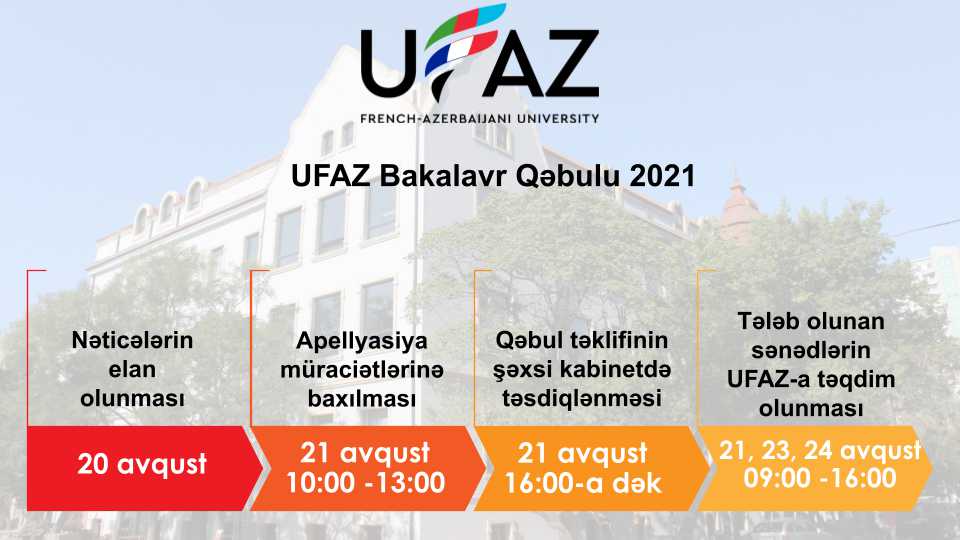 UFAZ
FRENCH-AZERBAIJANI UNIVERSITY

UFAZ Bakalavr Qəbulu 2021

Nəticələrin elan olunması

20 avqust

Apellyasiya müraciətlərinə baxılması

21 avqust 10:00 -13:00

Qəbul təklifinin şəxsi kabinetdə təsdiqlənməsi

21 avqust 16:00-a dək

Tələb olunan sənədlərin UFAZ-a təqdim olunması

21, 23, 24 avqust 09:00 -16:00